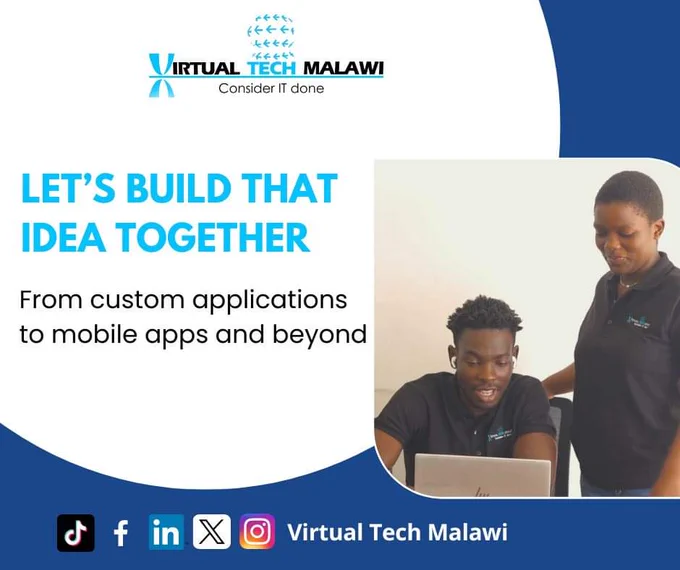 VIRTUAL TECH MALAWI
Consider IT done

LET'S BUILD THAT IDEA TOGETHER

From custom applications to mobile apps and beyond

Virtual Tech Malawi